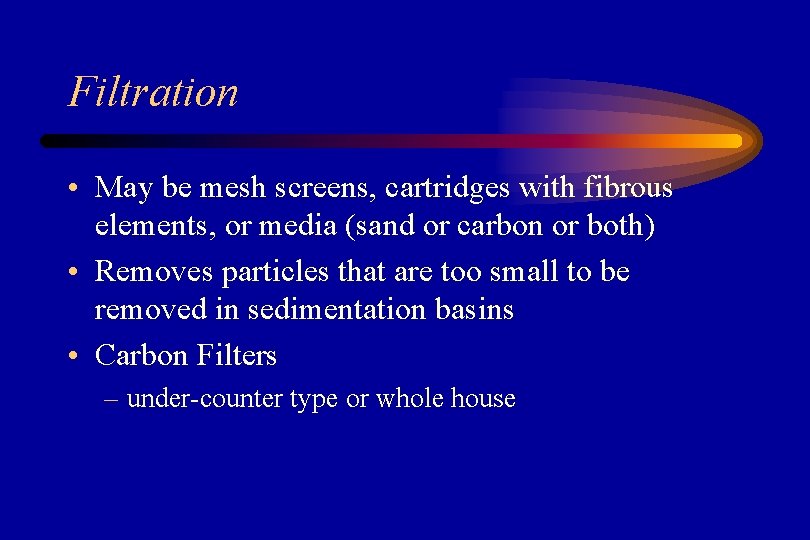 Filtration

• May be mesh screens, cartridges with fibrous elements, or media (sand or carbon or both)
• Removes particles that are too small to be removed in sedimentation basins
• Carbon Filters
– under-counter type or whole house